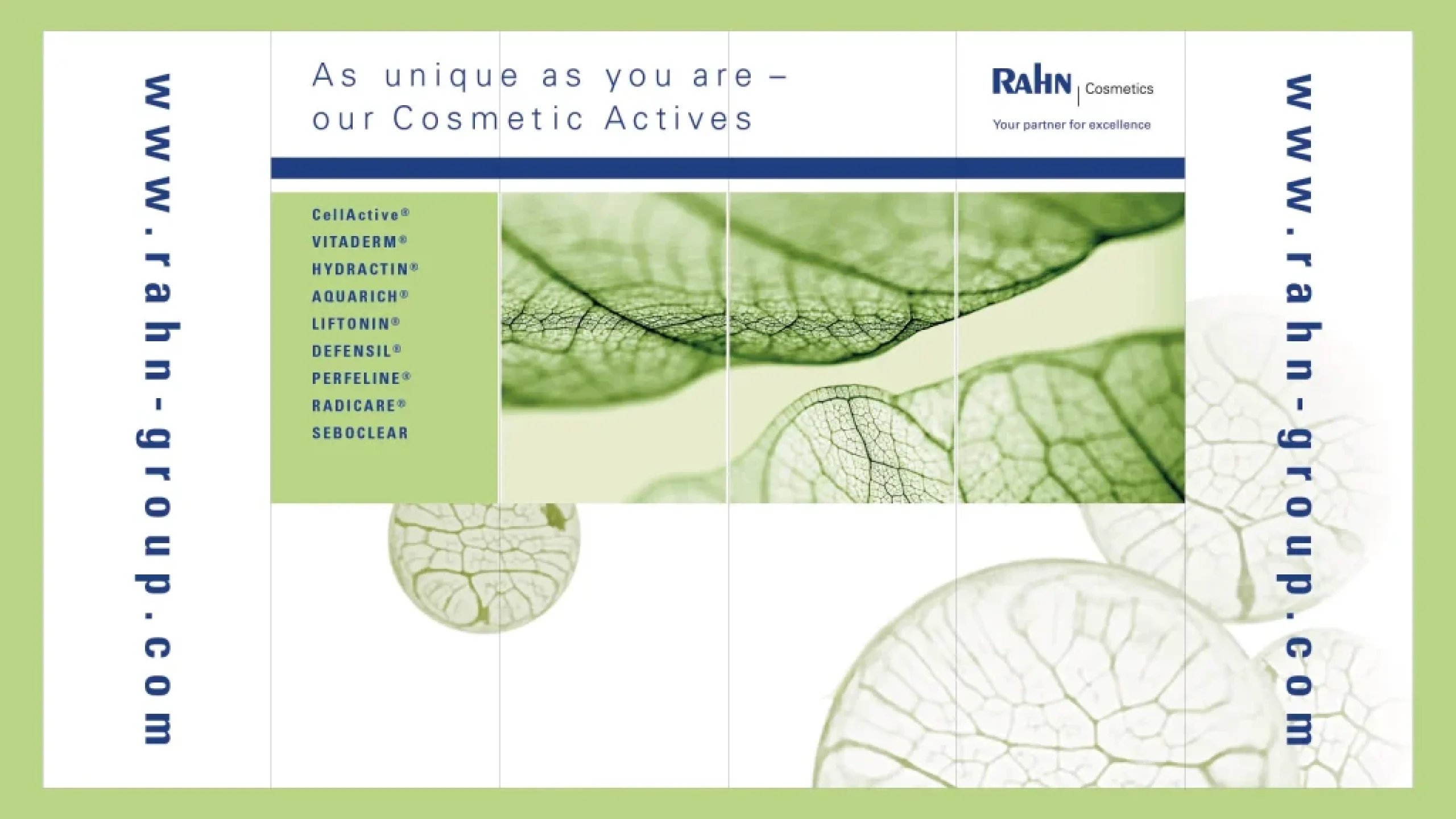 www.rahn-group.com

As unique as you are – our Cosmetic Actives

RAHN | Cosmetics
Your partner for excellence

CellActive®
VITADERM®
HYDRACTIN®
AQUARICH®
LIFTONIN®
DEFENSIL®
PERFELINE®
RADICARE®
SEBOCLEAR

www.rahn-group.com